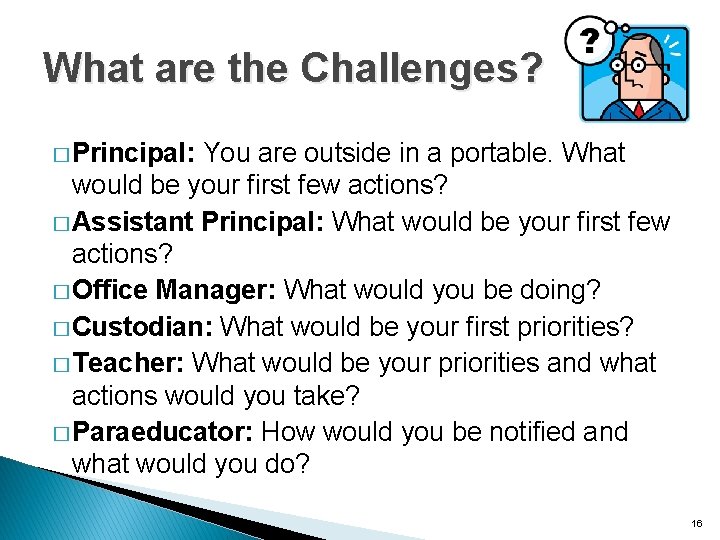 What are the Challenges?

?

□ **Principal:** You are outside in a portable. What would be your first few actions?

□ **Assistant Principal:** What would be your first few actions?

□ **Office Manager:** What would you be doing?

□ **Custodian:** What would be your first priorities?

□ **Teacher:** What would be your priorities and what actions would you take?

□ **Paraeducator:** How would you be notified and what would you do?

16